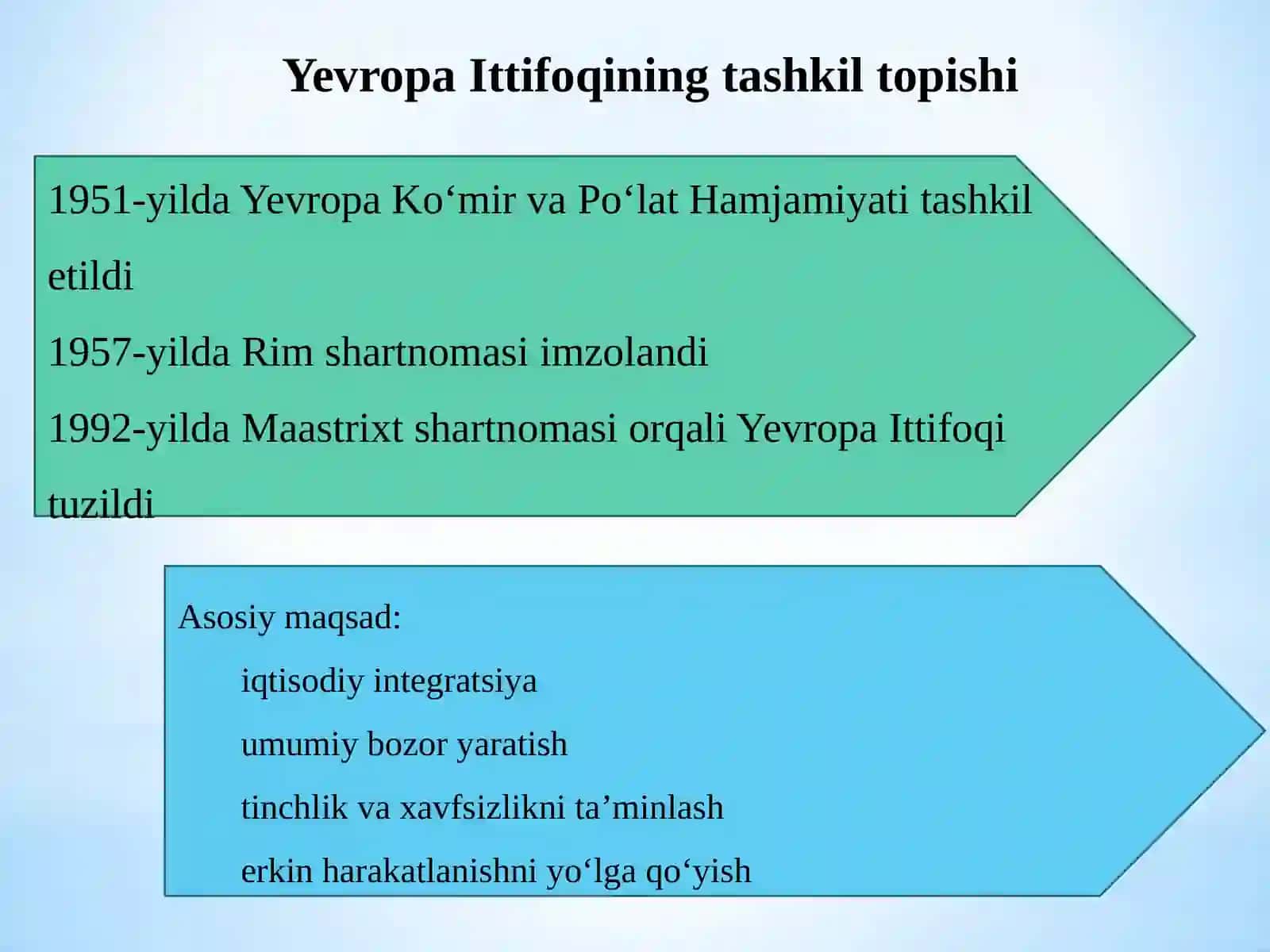 Yevropa Ittifoqining tashkil topishi

1951-yilda Yevropa Ko‘mir va Po‘lat Hamjamiyati tashkil etildi

1957-yilda Rim shartnomasi imzolandi

1992-yilda Maastrixt shartnomasi orqali Yevropa Ittifoqi tuzildi

Asosiy maqsad:

iqtisodiy integratsiya

umumiy bozor yaratish

tinchlik va xavfsizlikni ta’minlash

erkin harakatlanishni yo‘lga qo‘yish